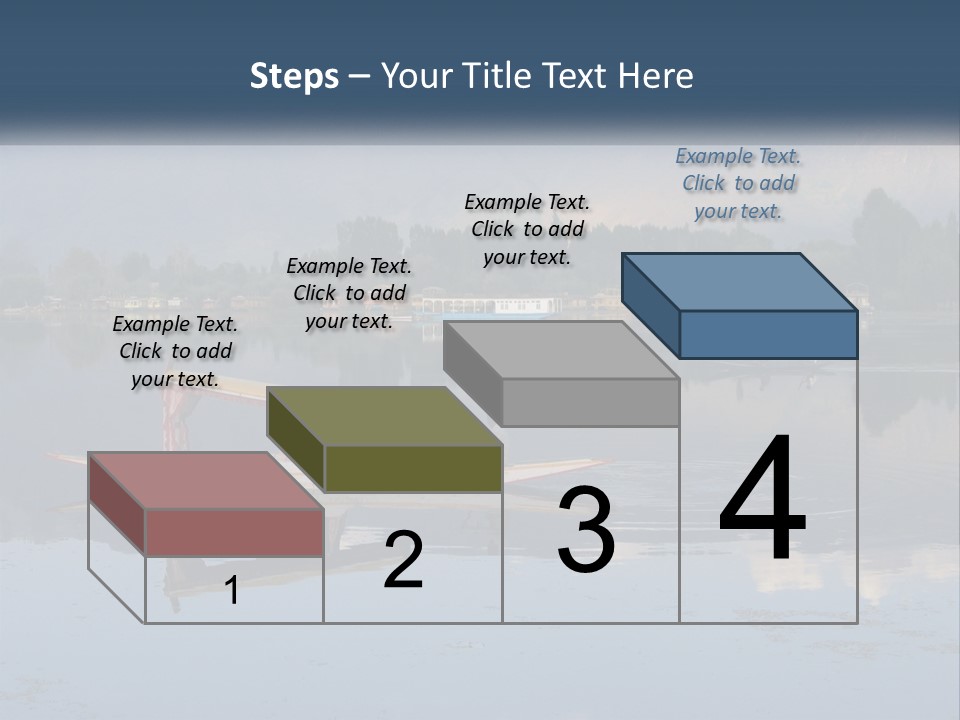 Steps – Your Title Text Here

Example Text. Click to add your text.

Example Text. Click to add your text.

Example Text. Click to add your text.

Example Text. Click to add your text.

1

2

3

4